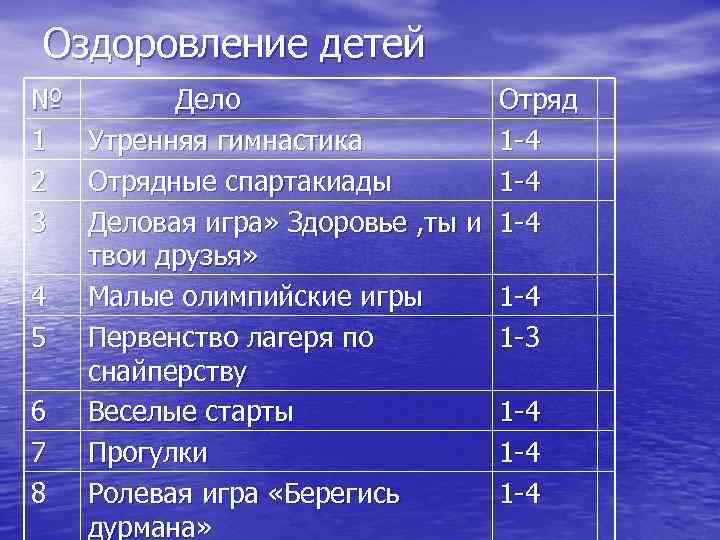 Оздоровление детей

| № | Дело | Отряд | |
|---|---|---|---|
| 1 | Утренняя гимнастика | 1-4 | |
| 2 | Отрядные спартакиады | 1-4 | |
| 3 | Деловая игра» Здоровье ,ты и твои друзья» | 1-4 | |
| 4 | Малые олимпийские игры | 1-4 | |
| 5 | Первенство лагеря по снайперству | 1-3 | |
| 6 | Веселые старты | 1-4 | |
| 7 | Прогулки | 1-4 | |
| 8 | Ролевая игра «Берегись дурмана» | 1-4 | |